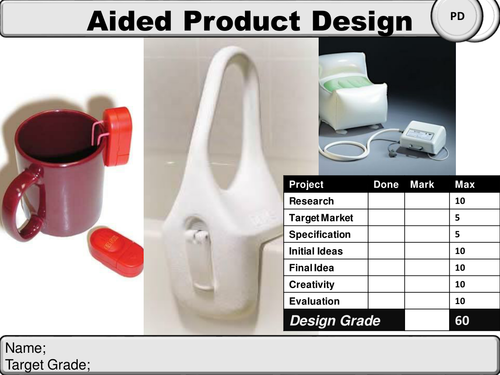 Aided Product Design

PD

| Project | Done | Mark | Max |
|---|---|---|---|
| Research | | | 10 |
| Target Market | | | 5 |
| Specification | | | 5 |
| Initial Ideas | | | 10 |
| Final Idea | | | 10 |
| Creativity | | | 10 |
| Evaluation | | | 10 |
| Design Grade | | | 60 |

Name;
Target Grade;